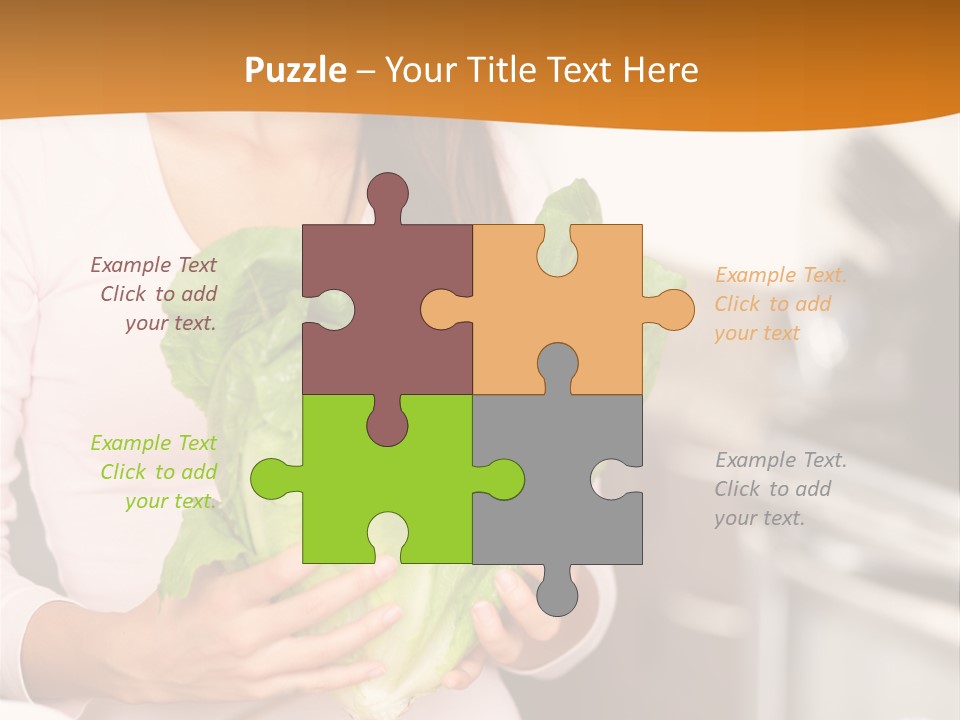 Puzzle – Your Title Text Here

Example Text
Click to add
your text.

Example Text.
Click to add
your text

Example Text
Click to add
your text.

Example Text.
Click to add
your text.